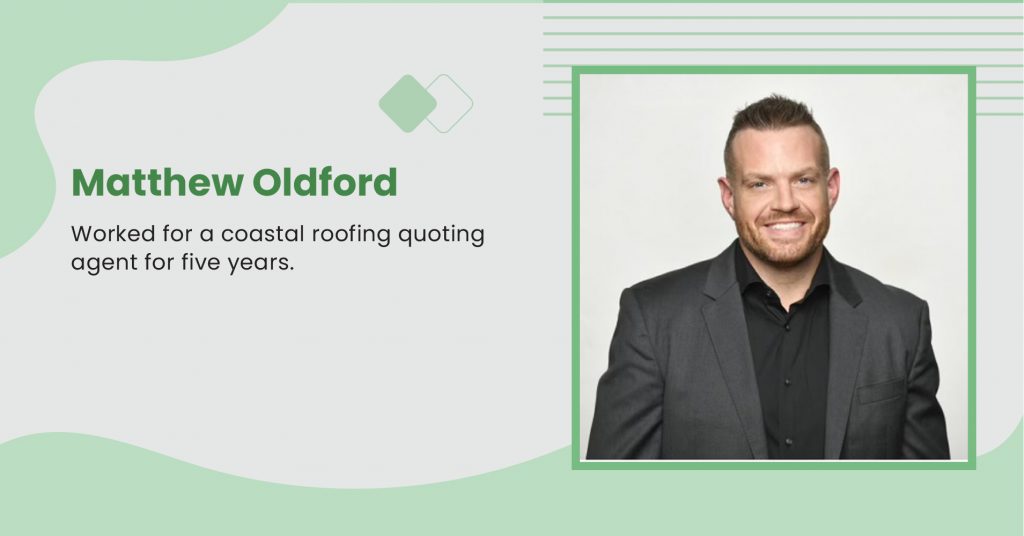 Matthew Oldford

Worked for a coastal roofing quoting agent for five years.